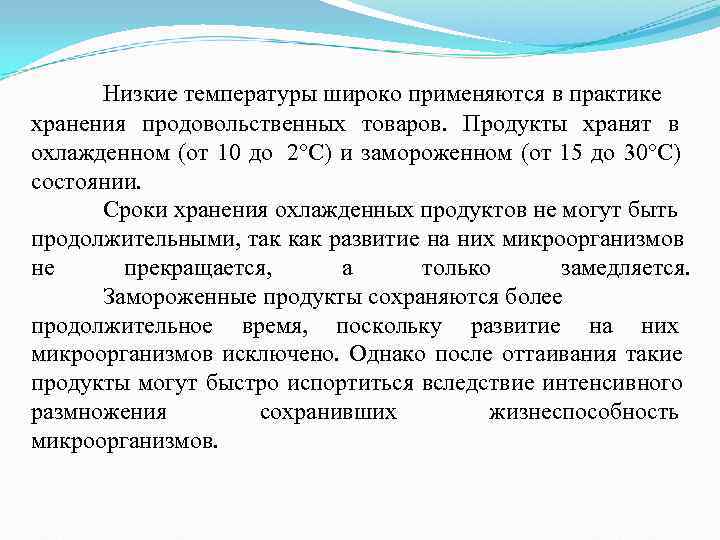 Низкие температуры широко применяются в практике хранения продовольственных товаров. Продукты хранят в охлажденном (от 10 до 2°С) и замороженном (от 15 до 30°С) состоянии.

Сроки хранения охлажденных продуктов не могут быть продолжительными, так как развитие на них микроорганизмов не прекращается, а только замедляется.

Замороженные продукты сохраняются более продолжительное время, поскольку развитие на них микроорганизмов исключено. Однако после оттаивания такие продукты могут быстро испортиться вследствие интенсивного размножения сохранивших жизнеспособность микроорганизмов.